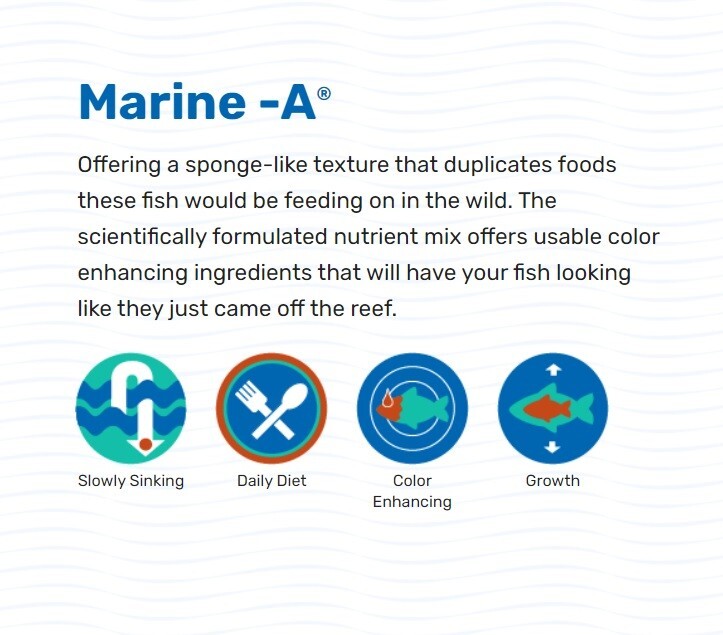 Marine -A®

Offering a sponge-like texture that duplicates foods these fish would be feeding on in the wild. The scientifically formulated nutrient mix offers usable color enhancing ingredients that will have your fish looking like they just came off the reef.

Slowly Sinking

Daily Diet

Color Enhancing

Growth